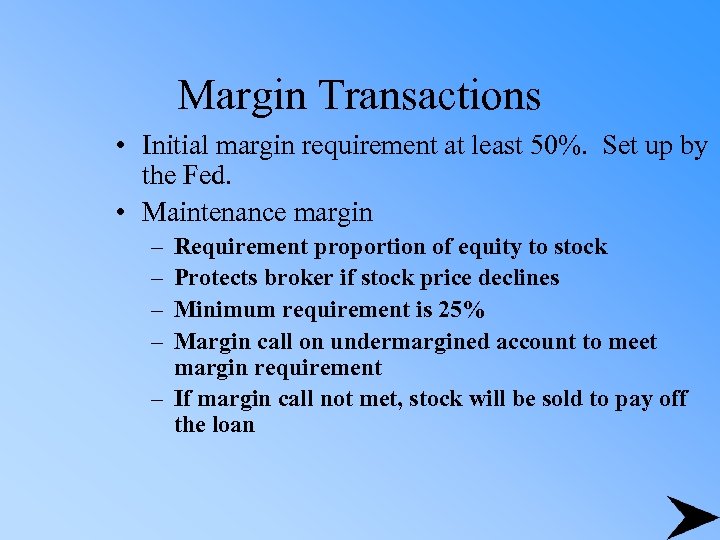 Margin Transactions

• Initial margin requirement at least 50%. Set up by the Fed.

• Maintenance margin

– Requirement proportion of equity to stock

– Protects broker if stock price declines

– Minimum requirement is 25%

– Margin call on undermargined account to meet margin requirement

– If margin call not met, stock will be sold to pay off the loan